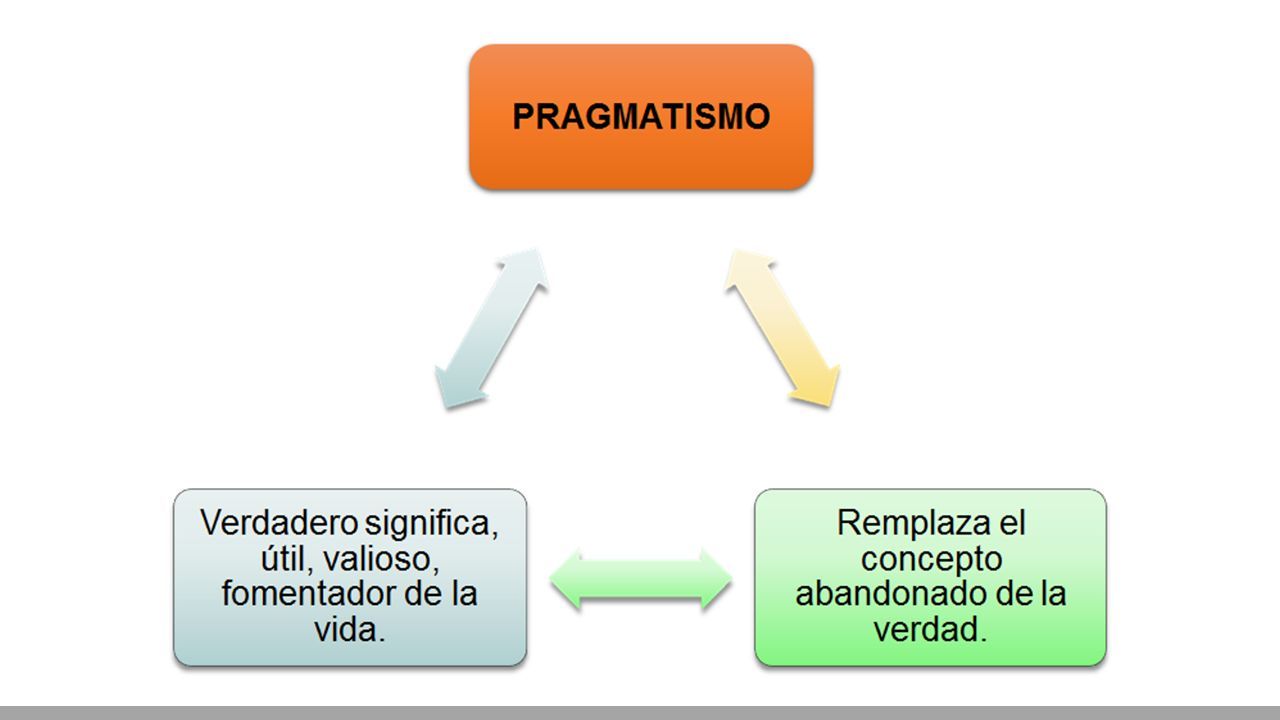 PRAGMATISMO

Verdadero significa, útil, valioso, fomentador de la vida.

Remplaza el concepto abandonado de la verdad.